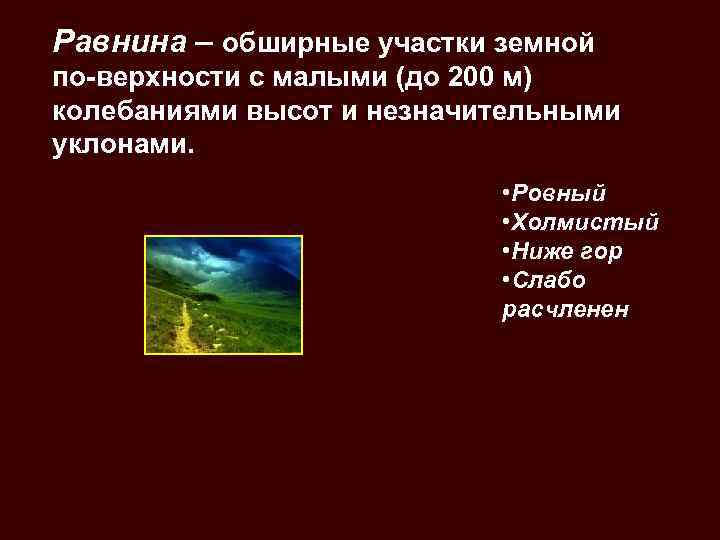 Равнина – обширные участки земной по-верхности с малыми (до 200 м) колебаниями высот и незначительными уклонами.

•Ровный
•Холмистый
•Ниже гор
•Слабо расчленен